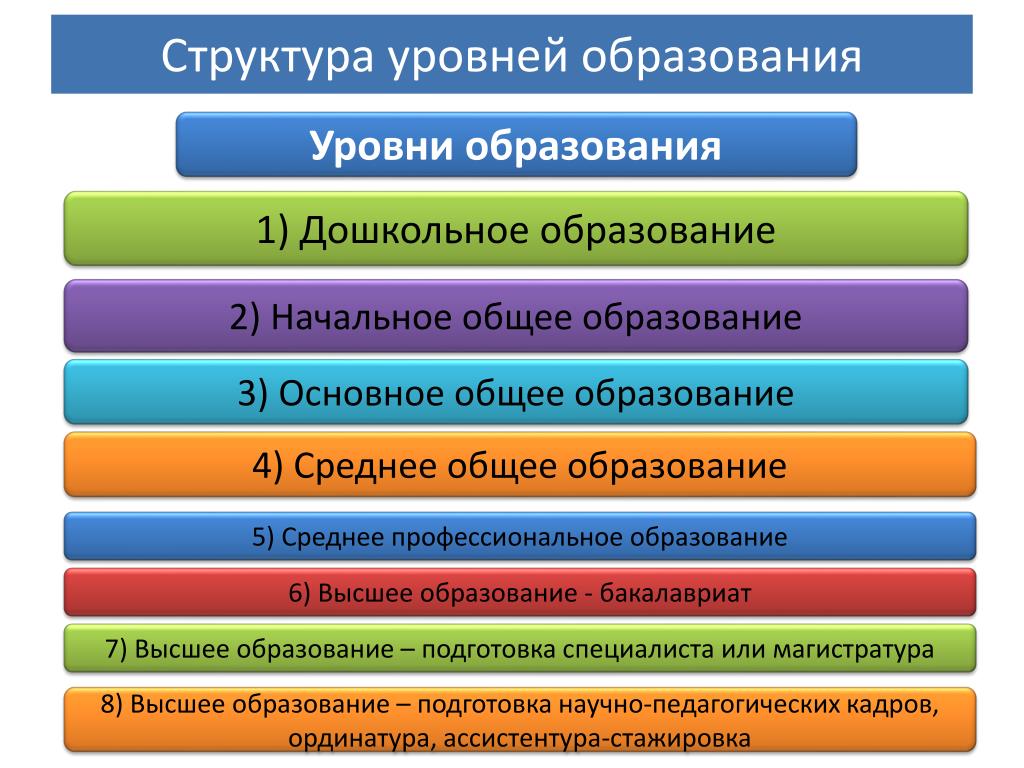 Структура уровней образования

Уровни образования

1) Дошкольное образование

2) Начальное общее образование

3) Основное общее образование

4) Среднее общее образование

5) Среднее профессиональное образование

6) Высшее образование - бакалавриат

7) Высшее образование – подготовка специалиста или магистратура

8) Высшее образование – подготовка научно-педагогических кадров, ординатура, ассистентура-стажировка